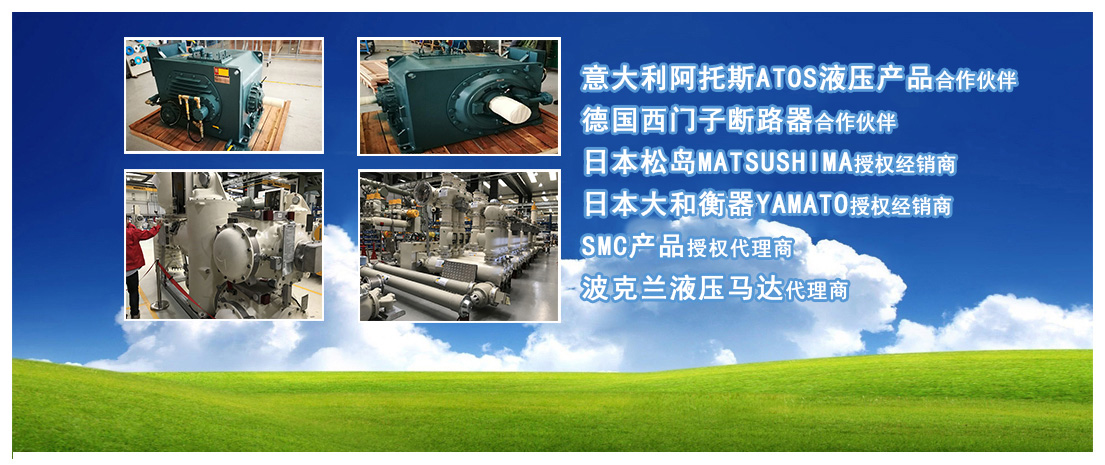 意大利阿托斯ATOS液压产品合作伙伴
德国西门子断路器合作伙伴
日本松岛MATSUSHIMA授权经销商
日本大和衡器YAMATO授权经销商
SMC产品授权代理商
波克兰液压马达代理商